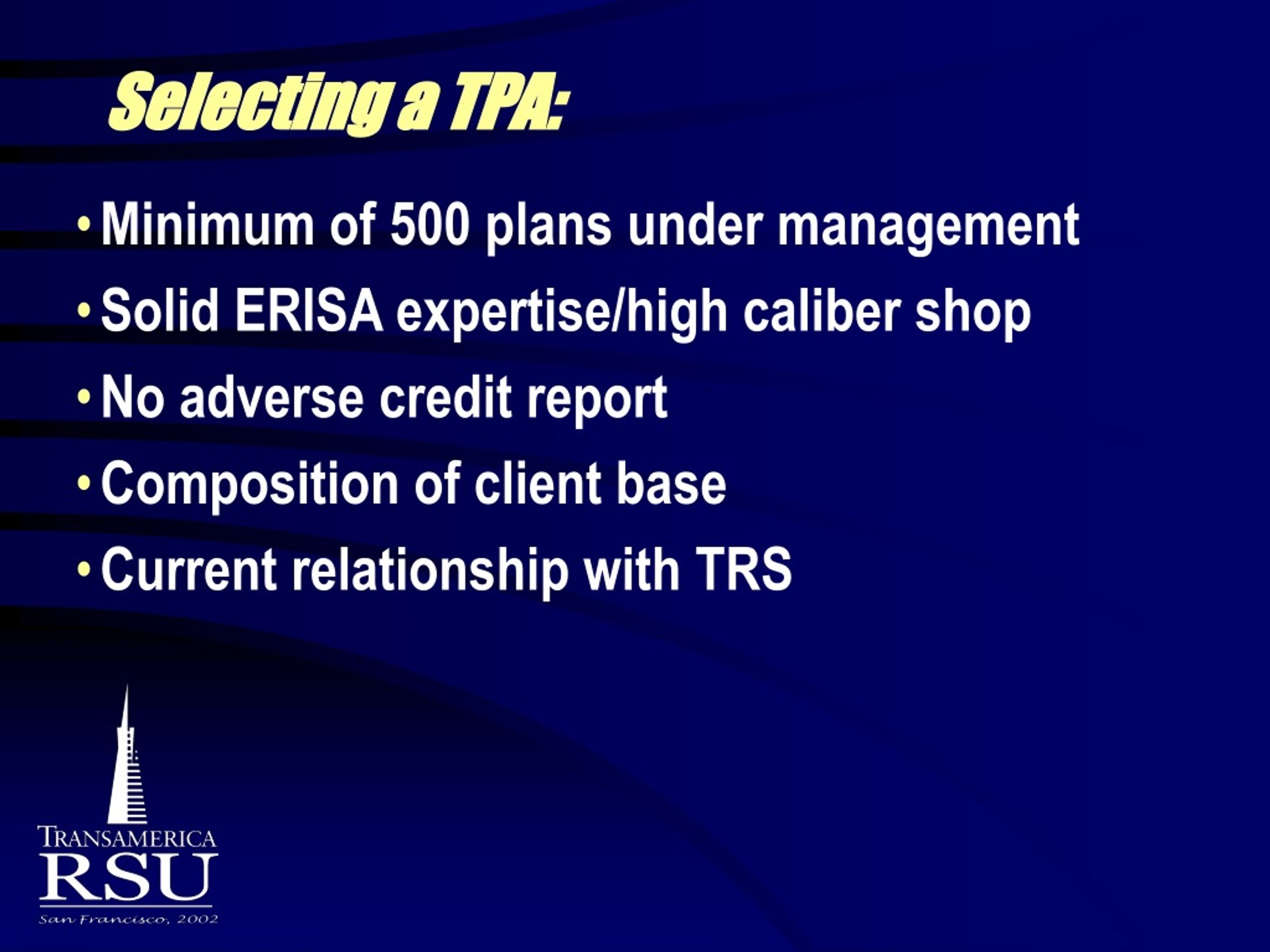 Selecting a TPA:

• Minimum of 500 plans under management
• Solid ERISA expertise/high caliber shop
• No adverse credit report
• Composition of client base
• Current relationship with TRS

TRANSAMERICA
RSU
San Francisco, 2002